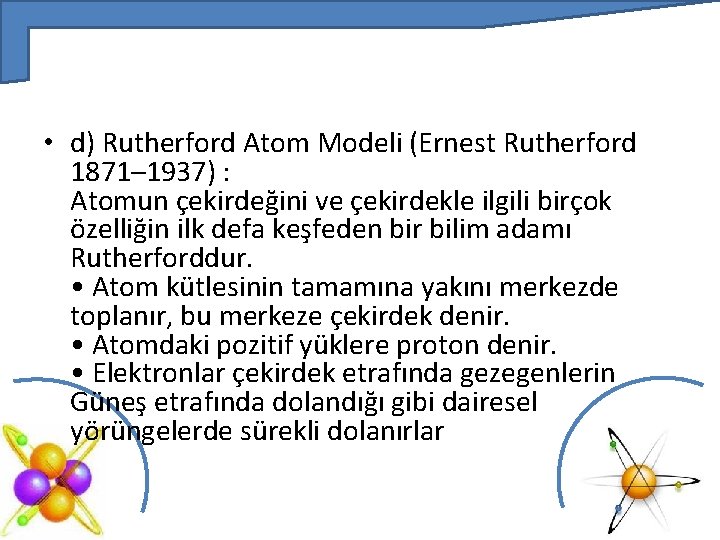 • d) Rutherford Atom Modeli (Ernest Rutherford 1871–1937) :
Atomun çekirdeğini ve çekirdekle ilgili birçok özelliğin ilk defa keşfeden bir bilim adamı Rutherforddur.
• Atom kütlesinin tamamına yakını merkezde toplanır, bu merkeze çekirdek denir.
• Atomdaki pozitif yüklere proton denir.
• Elektronlar çekirdek etrafında gezegenlerin Güneş etrafında dolandığı gibi dairesel yörüngelerde sürekli dolanırlar